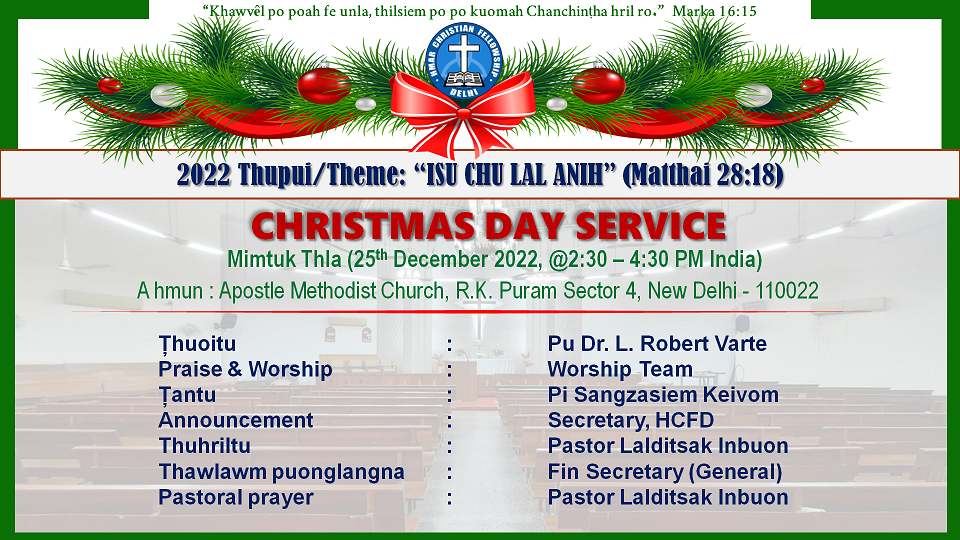 "Khawvêl po poah fe unla, thilsiem po po kuomah Chanchinṭha hril ro." Marka 16:15

HMAR CHRISTIAN FELLOWSHIP DELHI

2022 Thupui/Theme: "ISU CHU LAL ANIH" (Matthai 28:18)

CHRISTMAS DAY SERVICE

Mimtuk Thla (25$^{th}$ December 2022, @2:30 – 4:30 PM India)

A hmun : Apostle Methodist Church, R.K. Puram Sector 4, New Delhi - 110022

| | | |
|---|---|---|
| Ṭhuoitu | : | Pu Dr. L. Robert Varte |
| Praise & Worship | : | Worship Team |
| Ṭantu | : | Pi Sangzasiem Keivom |
| Announcement | : | Secretary, HCFD |
| Thuhriltu | : | Pastor Lalditsak Inbuon |
| Thawlawm puonglangna | : | Fin Secretary (General) |
| Pastoral prayer | : | Pastor Lalditsak Inbuon |